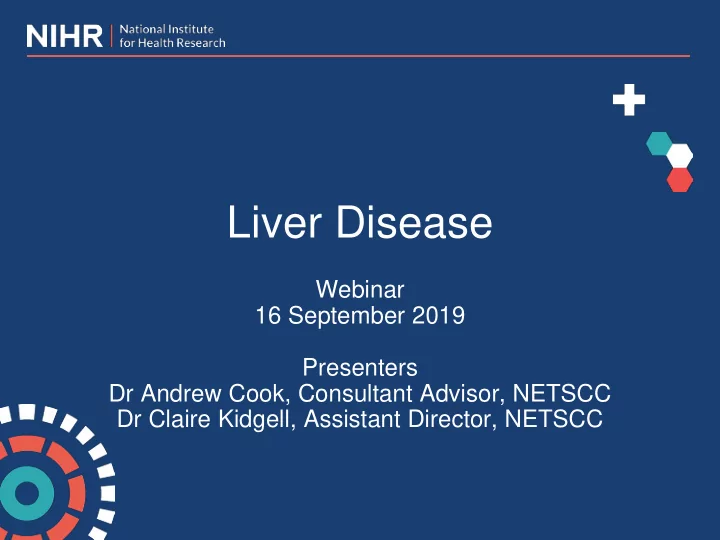 NIHR | National Institute for Health Research

Liver Disease

Webinar
16 September 2019

Presenters
Dr Andrew Cook, Consultant Advisor, NETSCC
Dr Claire Kidgell, Assistant Director, NETSCC